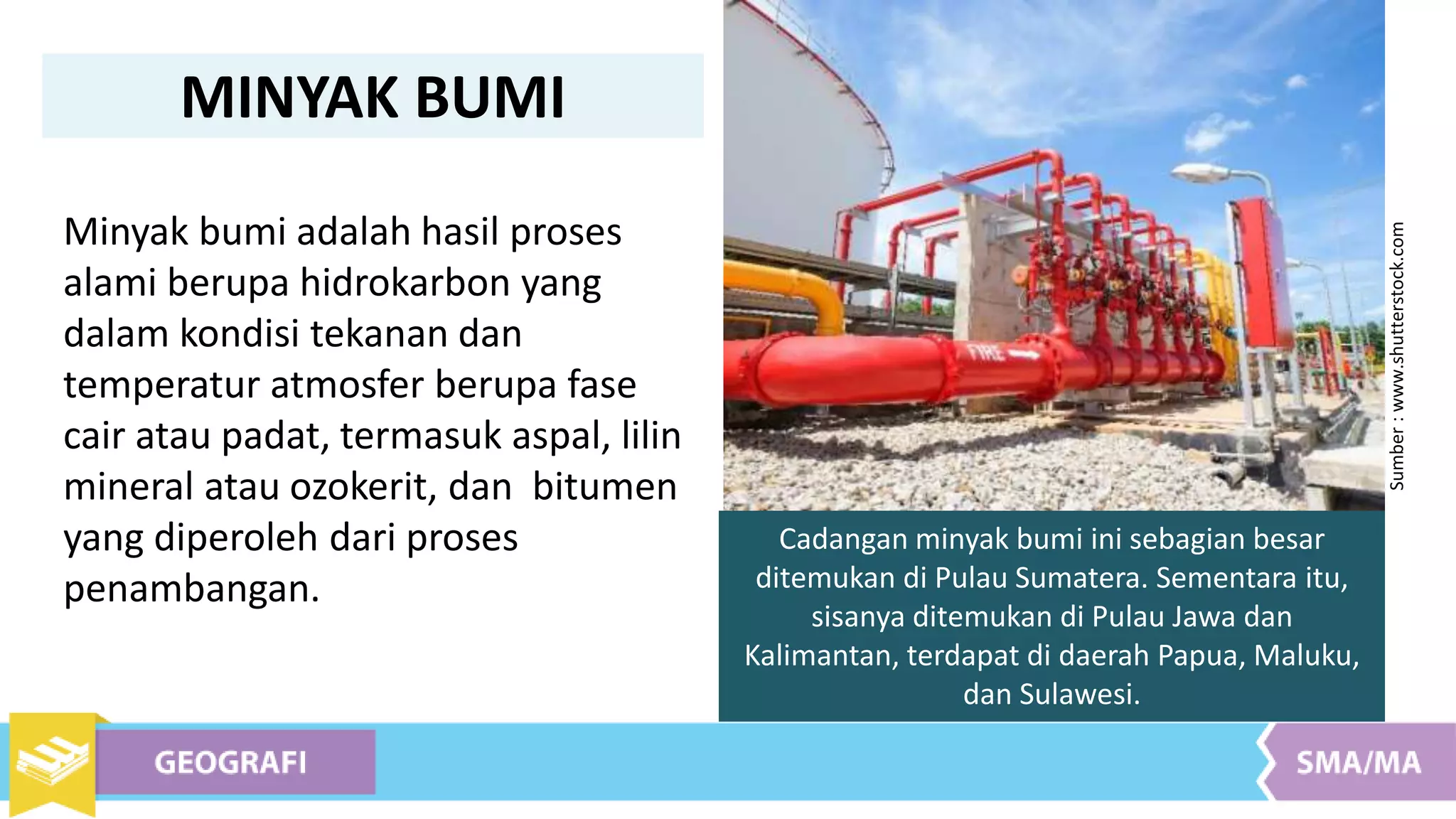 MINYAK BUMI

Minyak bumi adalah hasil proses alami berupa hidrokarbon yang dalam kondisi tekanan dan temperatur atmosfer berupa fase cair atau padat, termasuk aspal, lilin mineral atau ozokerit, dan bitumen yang diperoleh dari proses penambangan.

FIRE

Sumber : www.shutterstock.com

Cadangan minyak bumi ini sebagian besar ditemukan di Pulau Sumatera. Sementara itu, sisanya ditemukan di Pulau Jawa dan Kalimantan, terdapat di daerah Papua, Maluku, dan Sulawesi.

GEOGRAFI

SMA/MA